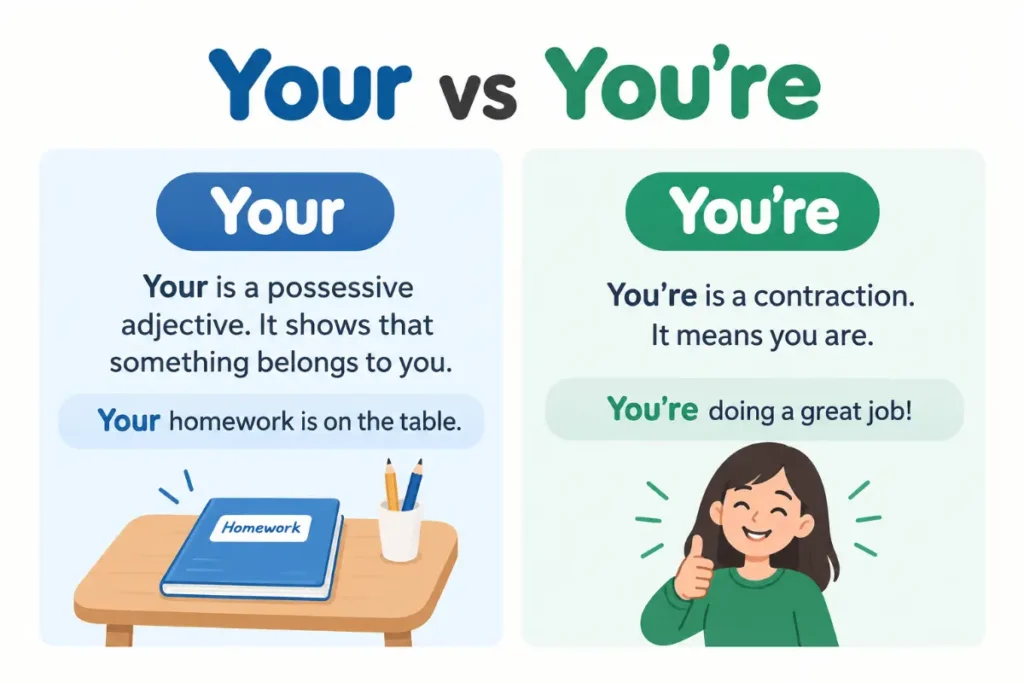 Your vs You're

Your

Your is a possessive adjective. It shows that something belongs to you.

Your homework is on the table.

Homework

You're

You're is a contraction. It means you are.

You're doing a great job!